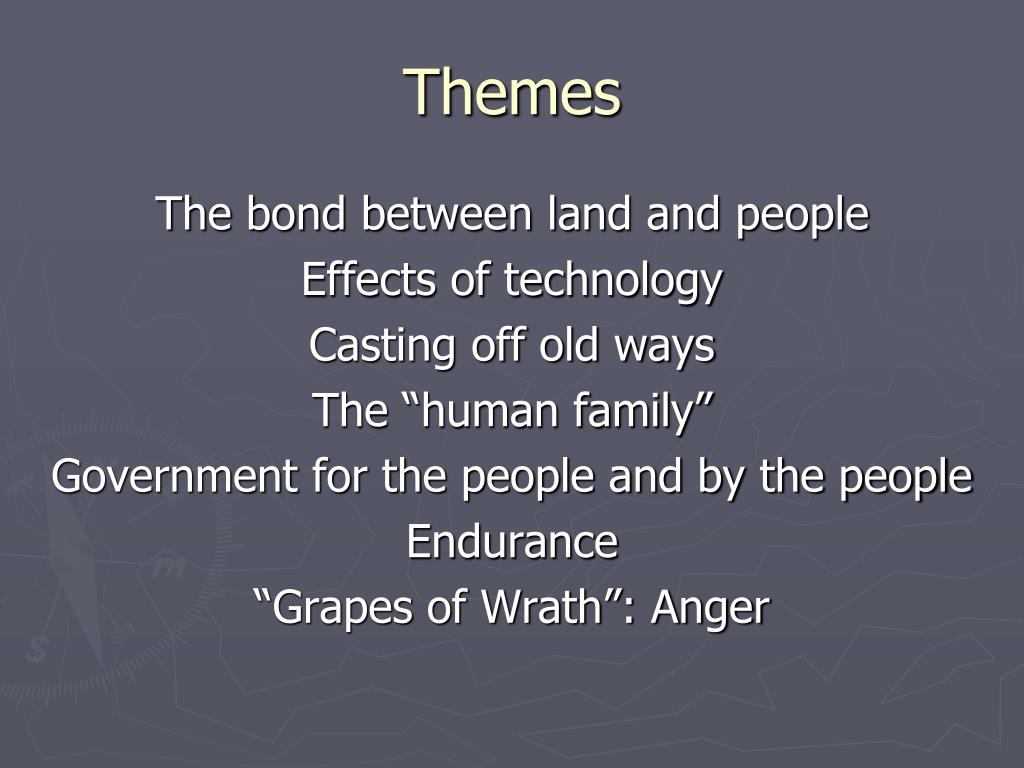 Themes

The bond between land and people
Effects of technology
Casting off old ways
The “human family”
Government for the people and by the people
Endurance
“Grapes of Wrath”: Anger